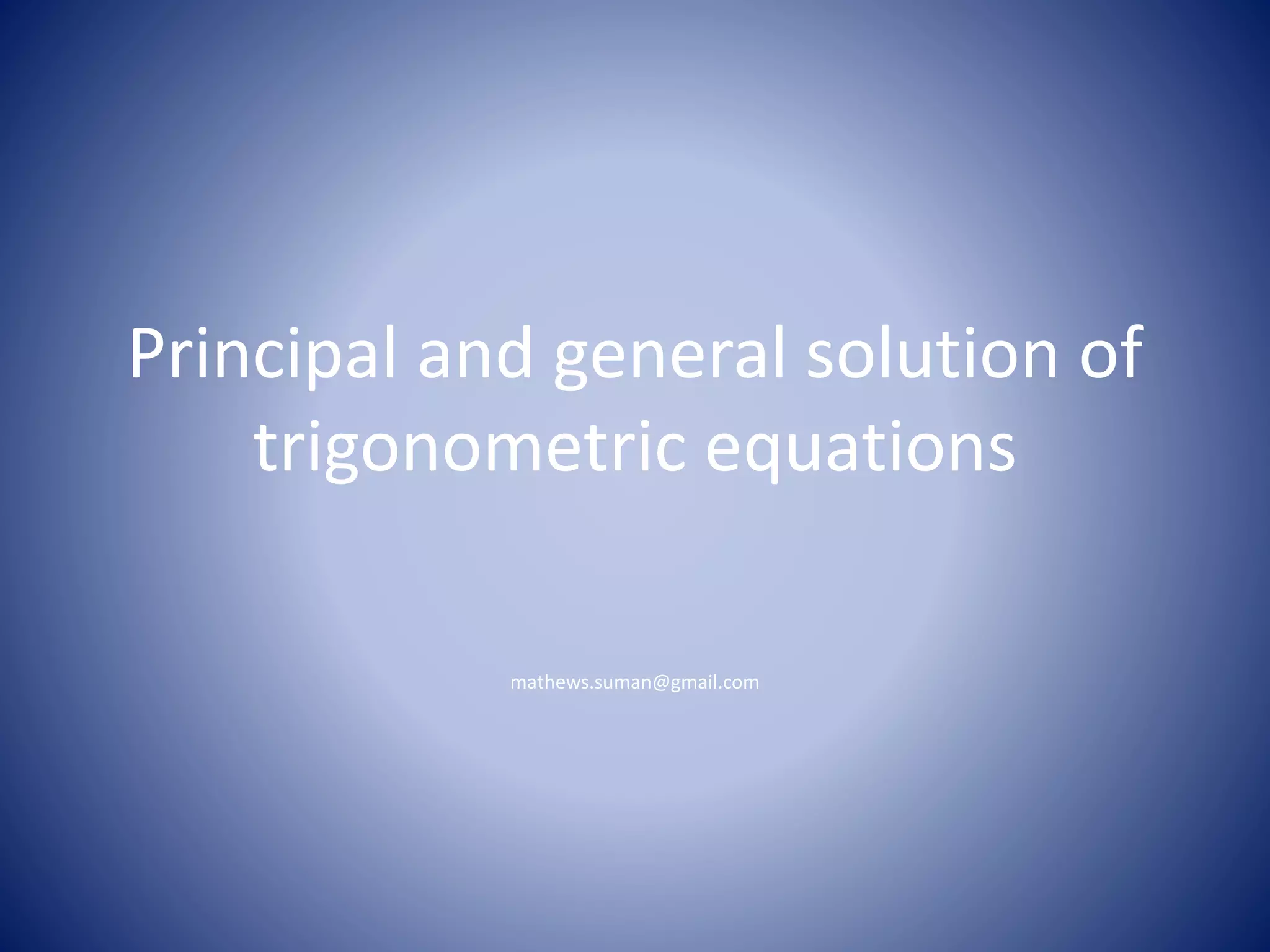 Principal and general solution of trigonometric equations

mathews.suman@gmail.com